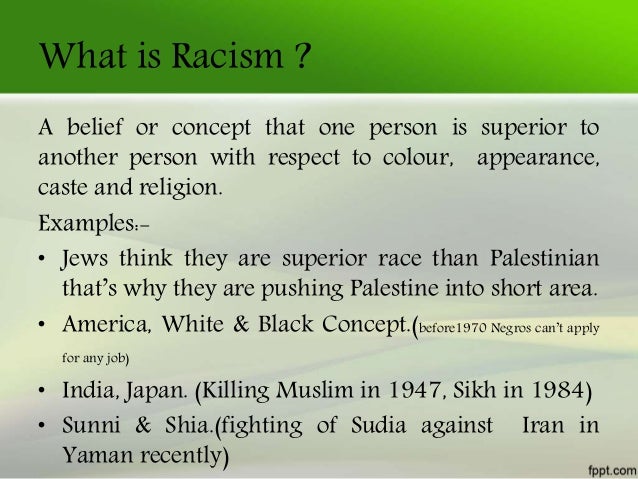 What is Racism ?

A belief or concept that one person is superior to another person with respect to colour, appearance, caste and religion.

Examples:-

• Jews think they are superior race than Palestinian that's why they are pushing Palestine into short area.
• America, White & Black Concept.(before1970 Negros can't apply for any job)
• India, Japan. (Killing Muslim in 1947, Sikh in 1984)
• Sunni & Shia.(fighting of Sudia against Iran in Yaman recently)

fppt.com